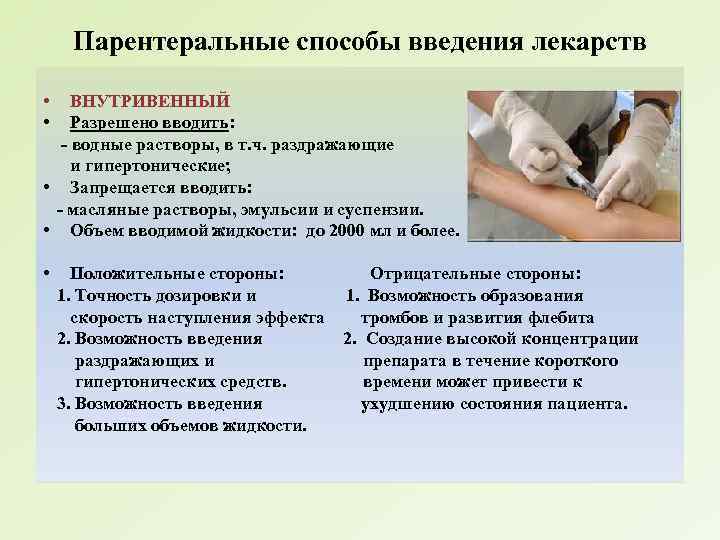 Парентеральные способы введения лекарств

• ВНУТРИВЕННЫЙ
• Разрешено вводить:
- водные растворы, в т.ч. раздражающие и гипертонические;
• Запрещается вводить:
- масляные растворы, эмульсии и суспензии.
• Объем вводимой жидкости: до 2000 мл и более.

• Положительные стороны:
1. Точность дозировки и скорость наступления эффекта
2. Возможность введения раздражающих и гипертонических средств.
3. Возможность введения больших объемов жидкости.

Отрицательные стороны:
1. Возможность образования тромбов и развития флебита
2. Создание высокой концентрации препарата в течение короткого времени может привести к ухудшению состояния пациента.